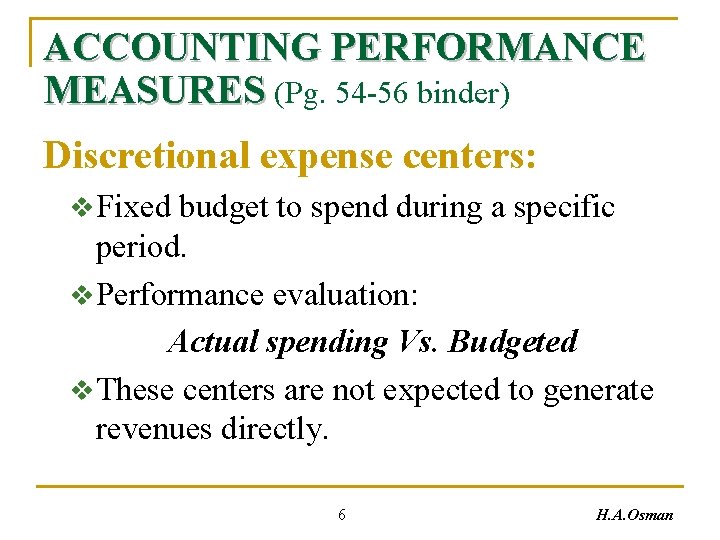 ACCOUNTING PERFORMANCE MEASURES (Pg. 54-56 binder)

Discretional expense centers:

❖ Fixed budget to spend during a specific period.

❖ Performance evaluation:

Actual spending Vs. Budgeted

❖ These centers are not expected to generate revenues directly.

6

H.A.Osman